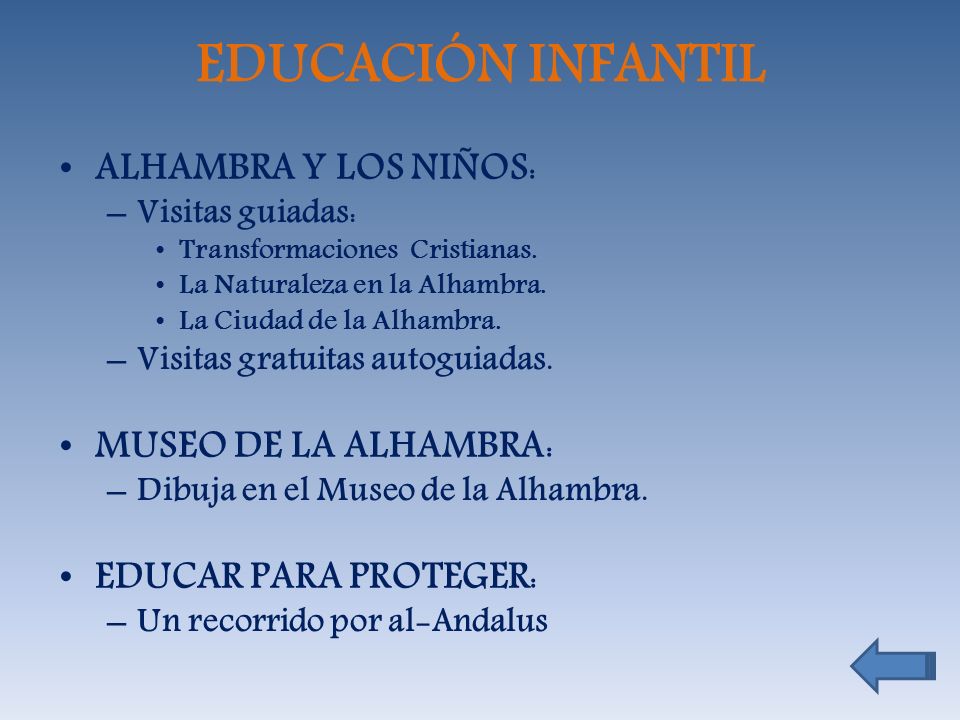 EDUCACIÓN INFANTIL

• ALHAMBRA Y LOS NIÑOS:
– Visitas guiadas:
• Transformaciones Cristianas.
• La Naturaleza en la Alhambra.
• La Ciudad de la Alhambra.
– Visitas gratuitas autoguiadas.

• MUSEO DE LA ALHAMBRA:
– Dibuja en el Museo de la Alhambra.

• EDUCAR PARA PROTEGER:
– Un recorrido por al-Andalus